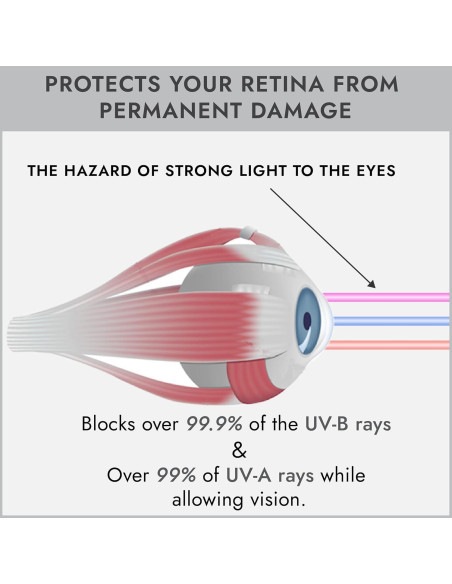 PROTECTS YOUR RETINA FROM PERMANENT DAMAGE

THE HAZARD OF STRONG LIGHT TO THE EYES

Blocks over 99.9% of the UV-B rays
&
Over 99% of UV-A rays while allowing vision.